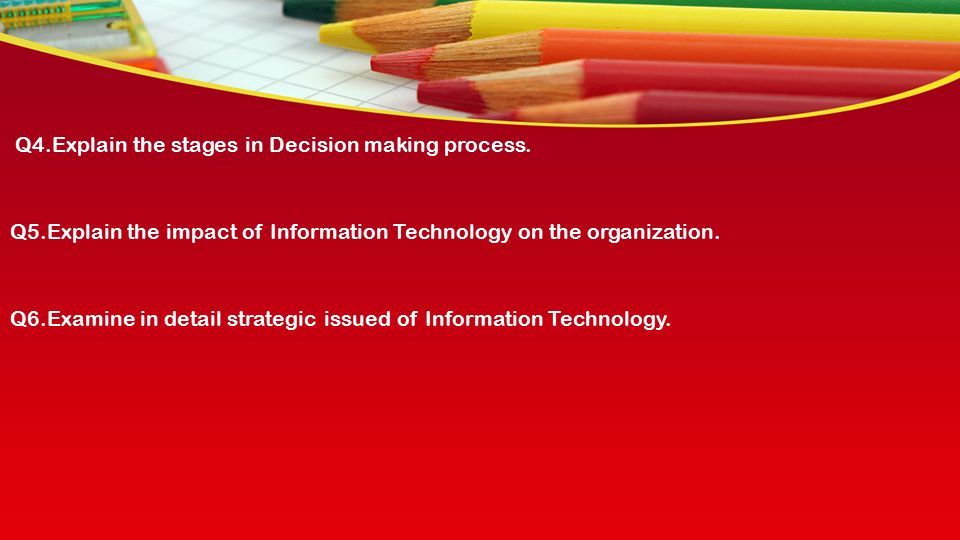 Q4.Explain the stages in Decision making process.

Q5.Explain the impact of Information Technology on the organization.

Q6.Examine in detail strategic issued of Information Technology.